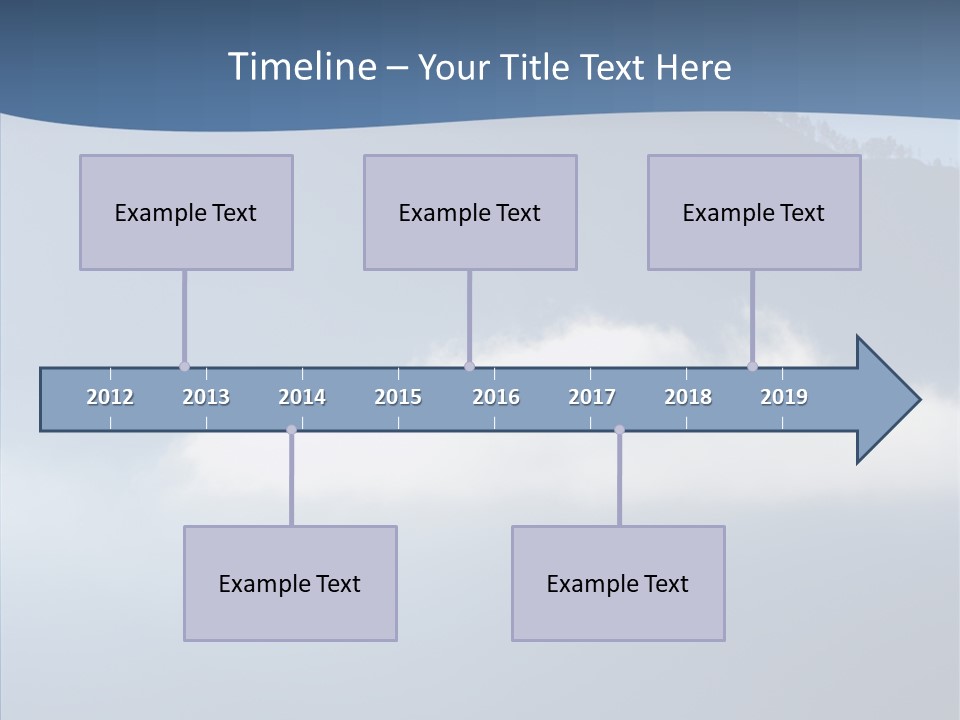 Timeline – Your Title Text Here

Example Text

Example Text

Example Text

2012 2013 2014 2015 2016 2017 2018 2019

Example Text

Example Text